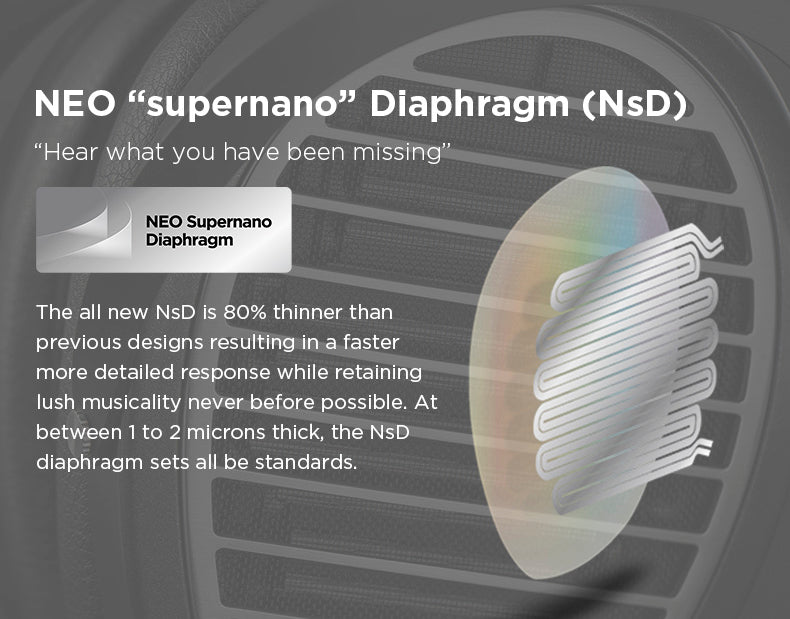 NEO “supernano” Diaphragm (NsD)

“Hear what you have been missing”

NEO Supernano Diaphragm

The all new NsD is 80% thinner than previous designs resulting in a faster more detailed response while retaining lush musicality never before possible. At between 1 to 2 microns thick, the NsD diaphragm sets all be standards.